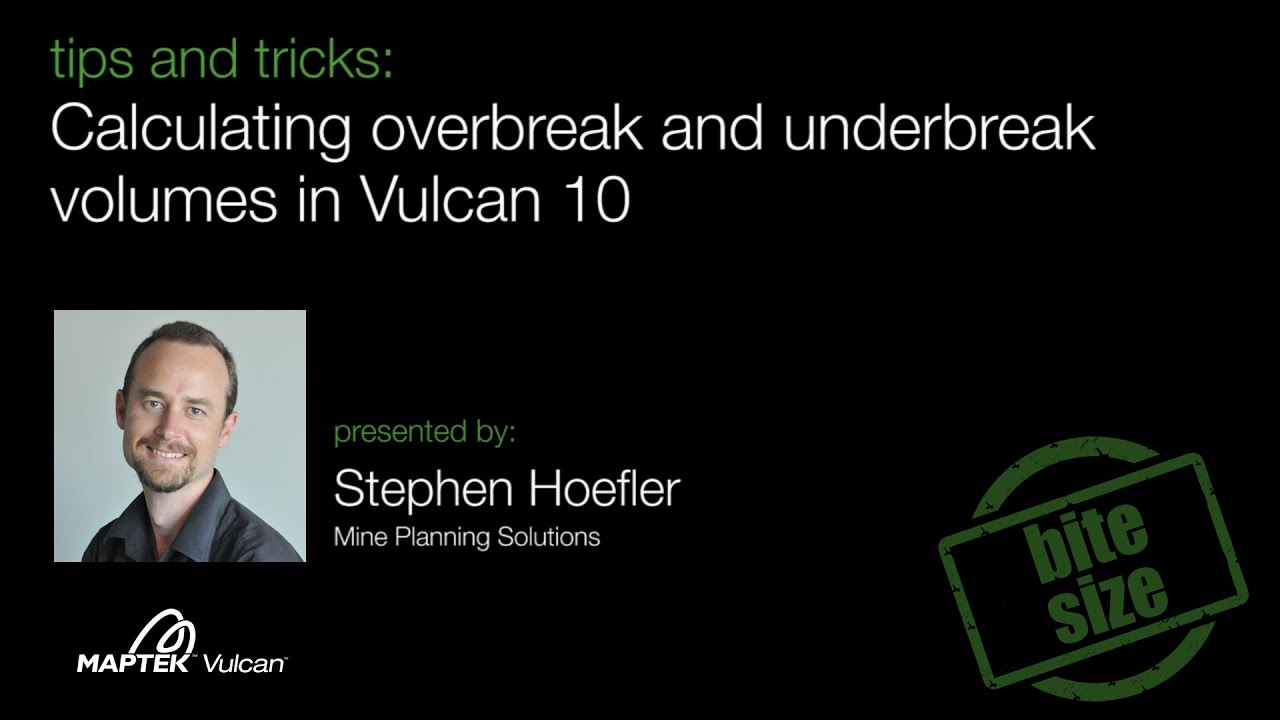 tips and tricks:
Calculating overbreak and underbreak volumes in Vulcan 10

presented by:
Stephen Hoefler
Mine Planning Solutions

bite size

MAPTEK™ Vulcan™